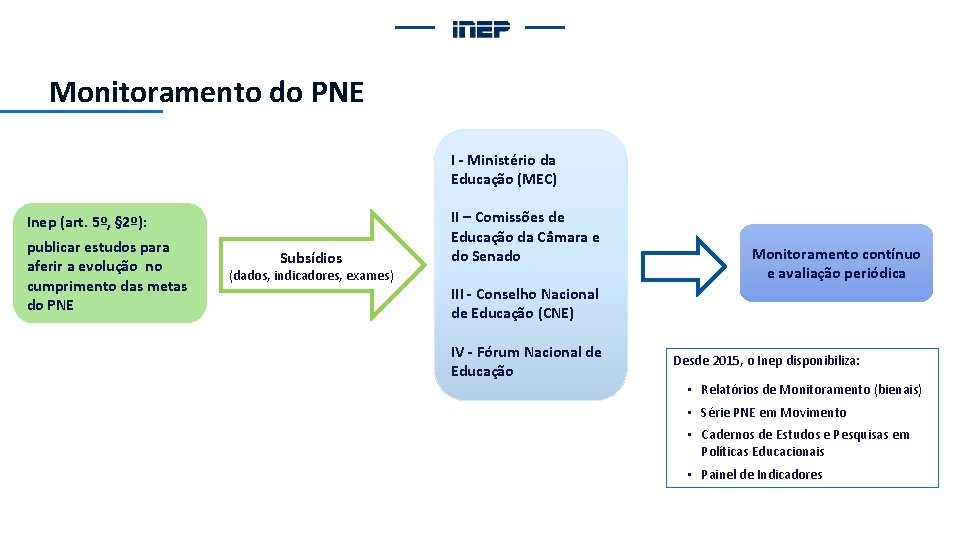 INEP

Monitoramento do PNE

Inep (art. 5º, §2º):

publicar estudos para aferir a evolução no cumprimento das metas do PNE

Subsídios
(dados, indicadores, exames)

I - Ministério da Educação (MEC)

II – Comissões de Educação da Câmara e do Senado

III - Conselho Nacional de Educação (CNE)

IV - Fórum Nacional de Educação

Monitoramento contínuo e avaliação periódica

Desde 2015, o Inep disponibiliza:

• Relatórios de Monitoramento (bienais)
• Série PNE em Movimento
• Cadernos de Estudos e Pesquisas em Políticas Educacionais
• Painel de Indicadores